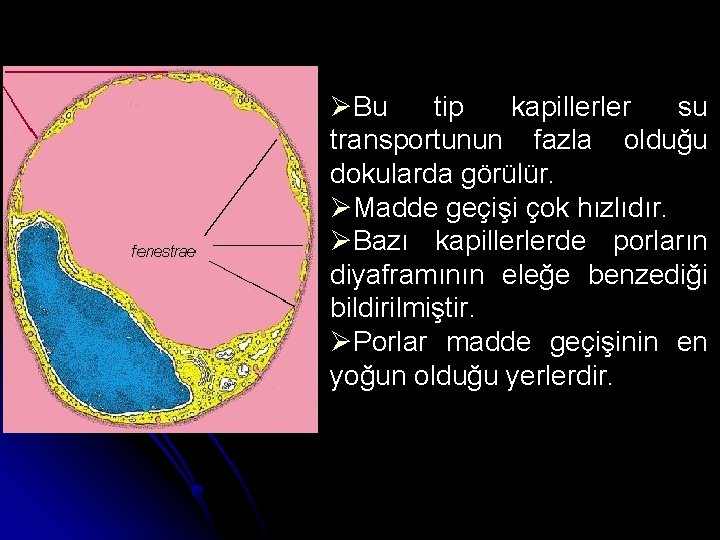 fenestrae

➢Bu tip kapillerler su transportunun fazla olduğu dokularda görülür.
➢Madde geçişi çok hızlıdır.
➢Bazı kapillerlerde porların diyaframının eleğe benzediği bildirilmiştir.
➢Porlar madde geçişinin en yoğun olduğu yerlerdir.